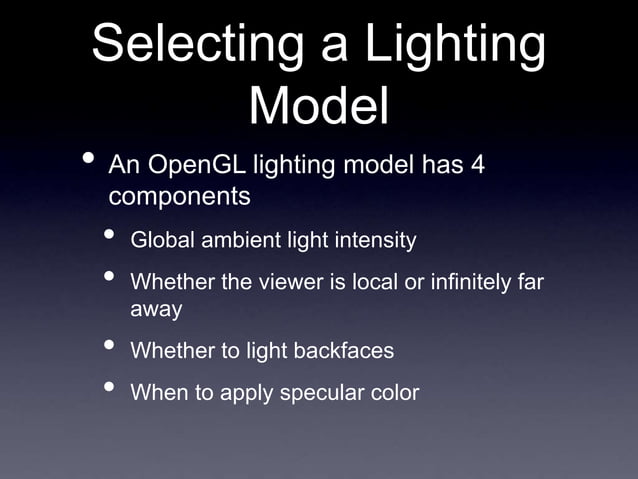 Selecting a Lighting Model

• An OpenGL lighting model has 4 components

• Global ambient light intensity

• Whether the viewer is local or infinitely far away

• Whether to light backfaces

• When to apply specular color